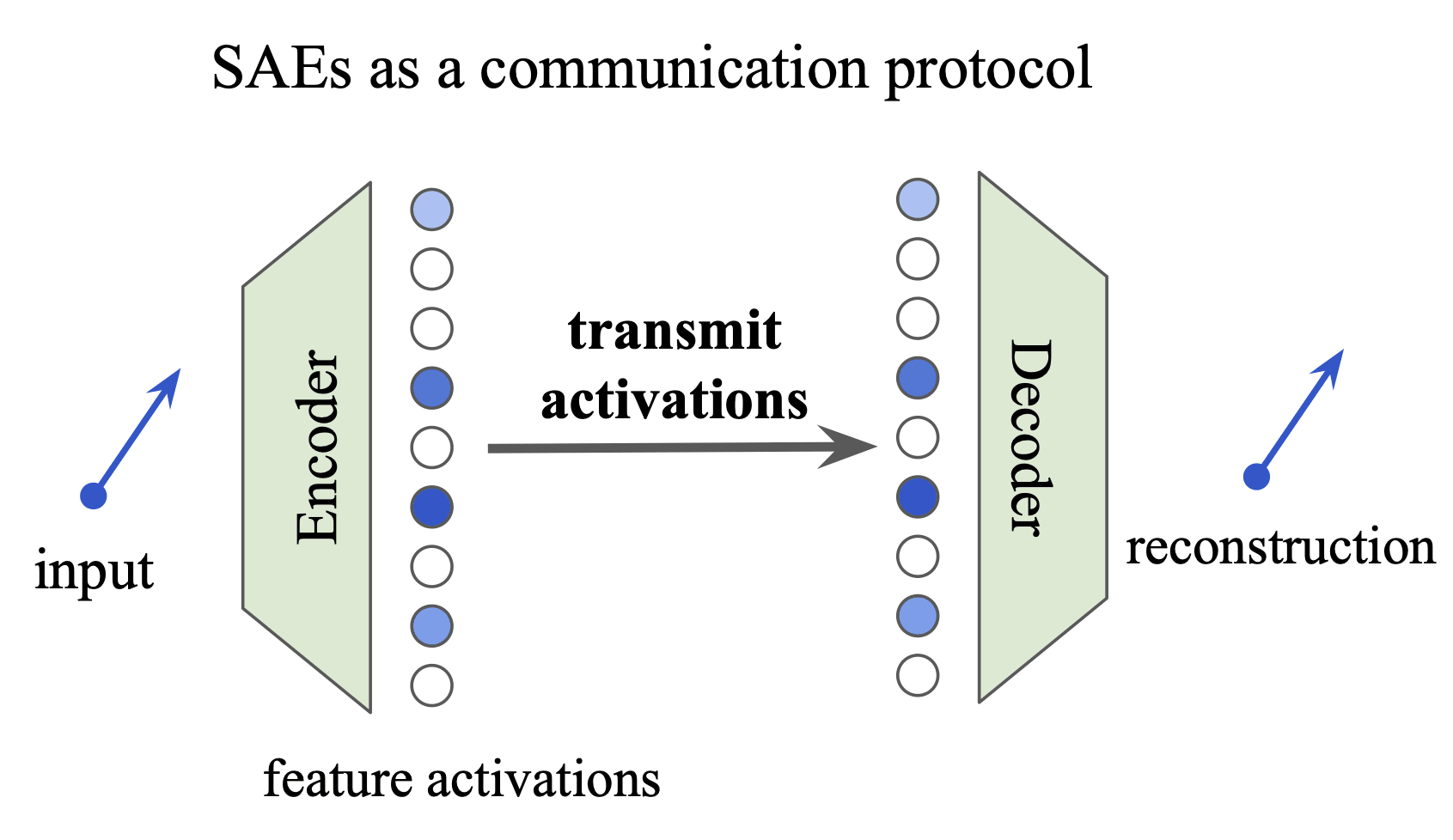 SAEs as a communication protocol

input

Encoder

transmit activations

Decoder

reconstruction

feature activations